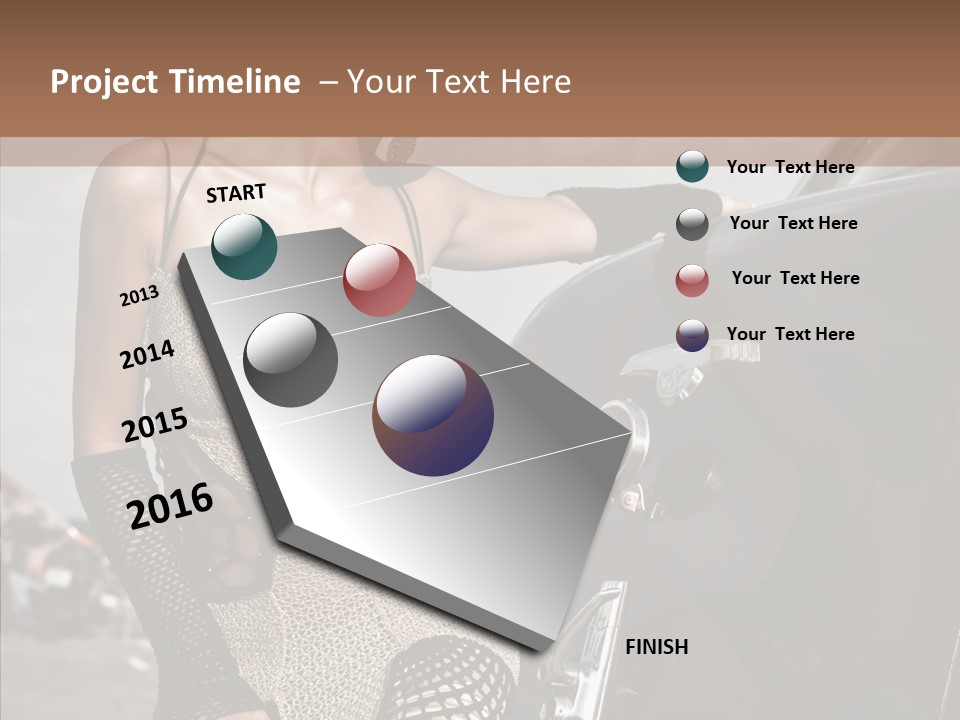 Project Timeline – Your Text Here

START

2013

2014

2015

2016

FINISH

Your Text Here

Your Text Here

Your Text Here

Your Text Here